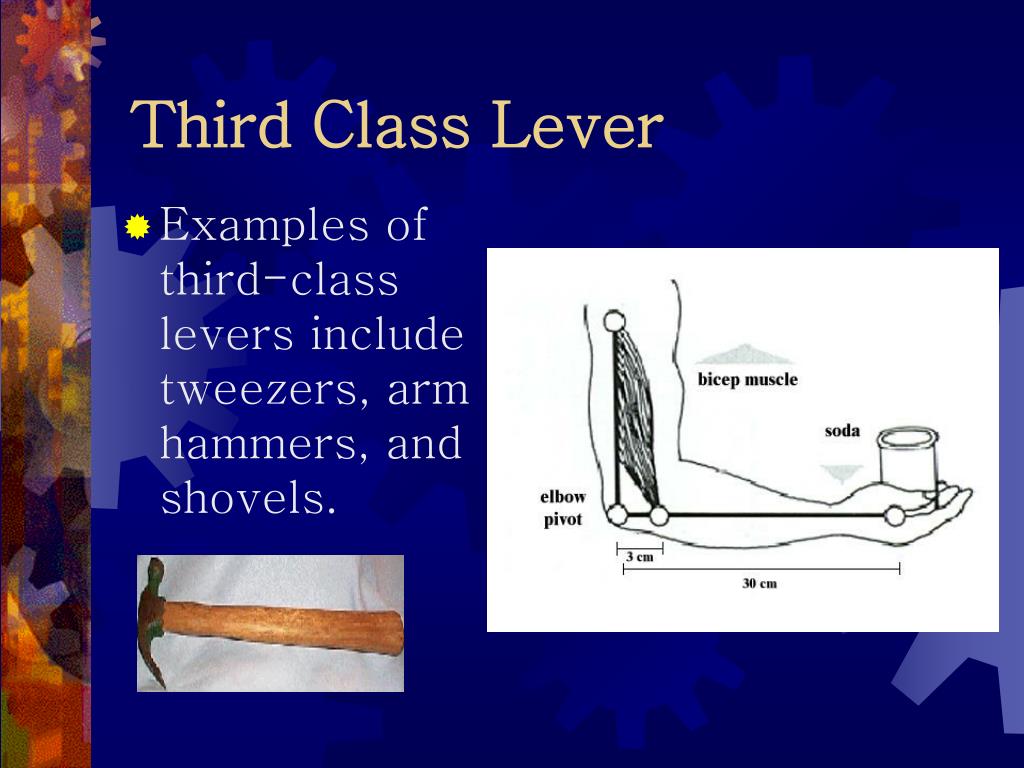 Third Class Lever

Examples of third-class levers include tweezers, arm hammers, and shovels.

bicep muscle
soda
elbow pivot
3 cm
30 cm